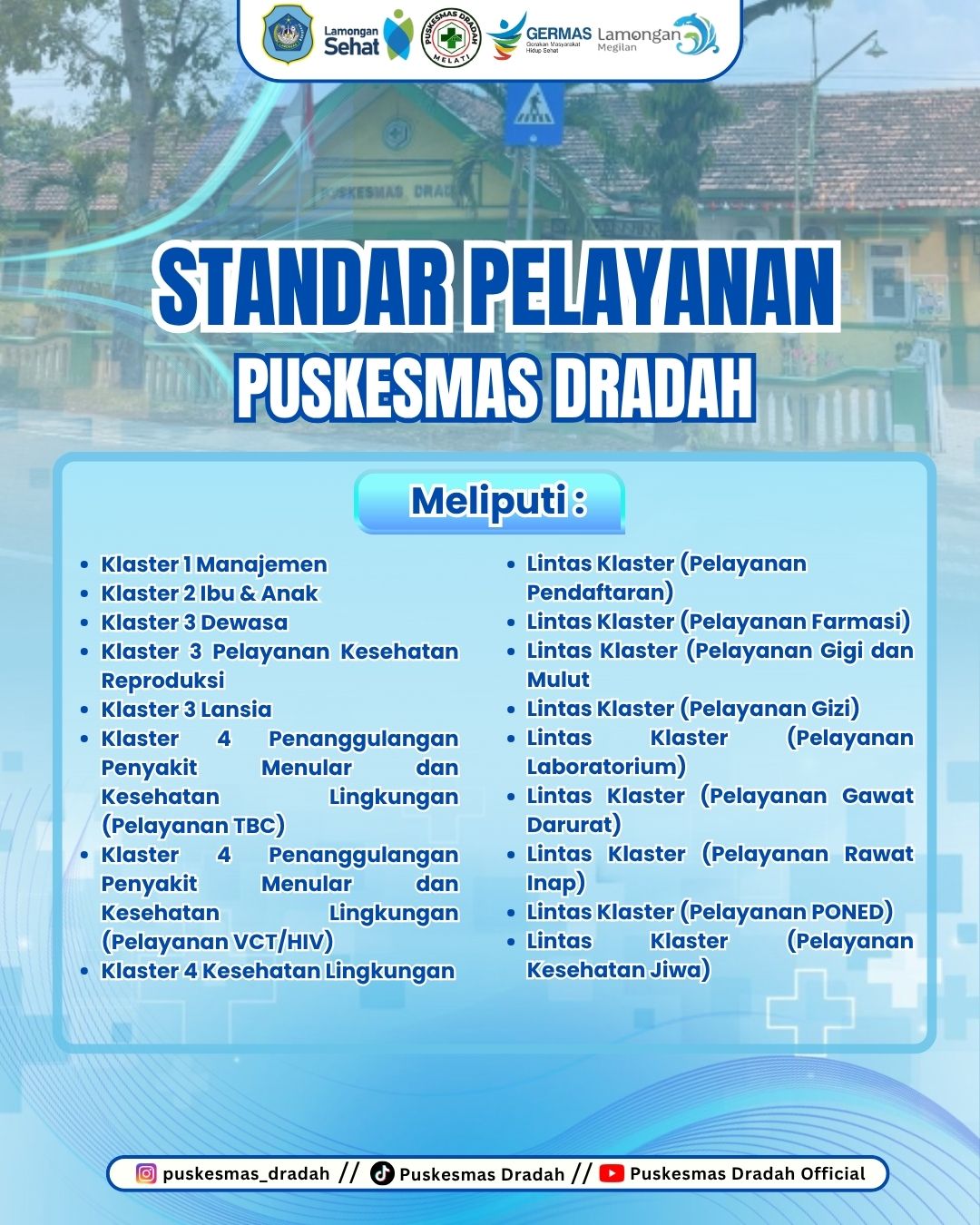 Lamongan Sehat
PUSKESMAS DRADAH MELATI
GERMAS Gerakan Masyarakat Hidup Sehat
Lamongan Megilan

PUSKESMAS DRADAH

STANDAR PELAYANAN
PUSKESMAS DRADAH

Meliputi :

- Klaster 1 Manajemen
- Klaster 2 Ibu & Anak
- Klaster 3 Dewasa
- Klaster 3 Pelayanan Kesehatan Reproduksi
- Klaster 3 Lansia
- Klaster 4 Penanggulangan Penyakit Menular dan Kesehatan Lingkungan (Pelayanan TBC)
- Klaster 4 Penanggulangan Penyakit Menular dan Kesehatan Lingkungan (Pelayanan VCT/HIV)
- Klaster 4 Kesehatan Lingkungan

- Lintas Klaster (Pelayanan Pendaftaran)
- Lintas Klaster (Pelayanan Farmasi)
- Lintas Klaster (Pelayanan Gigi dan Mulut
- Lintas Klaster (Pelayanan Gizi)
- Lintas Klaster (Pelayanan Laboratorium)
- Lintas Klaster (Pelayanan Gawat Darurat)
- Lintas Klaster (Pelayanan Rawat Inap)
- Lintas Klaster (Pelayanan PONED)
- Lintas Klaster (Pelayanan Kesehatan Jiwa)

puskesmas_dradah // Puskesmas Dradah // Puskesmas Dradah Official